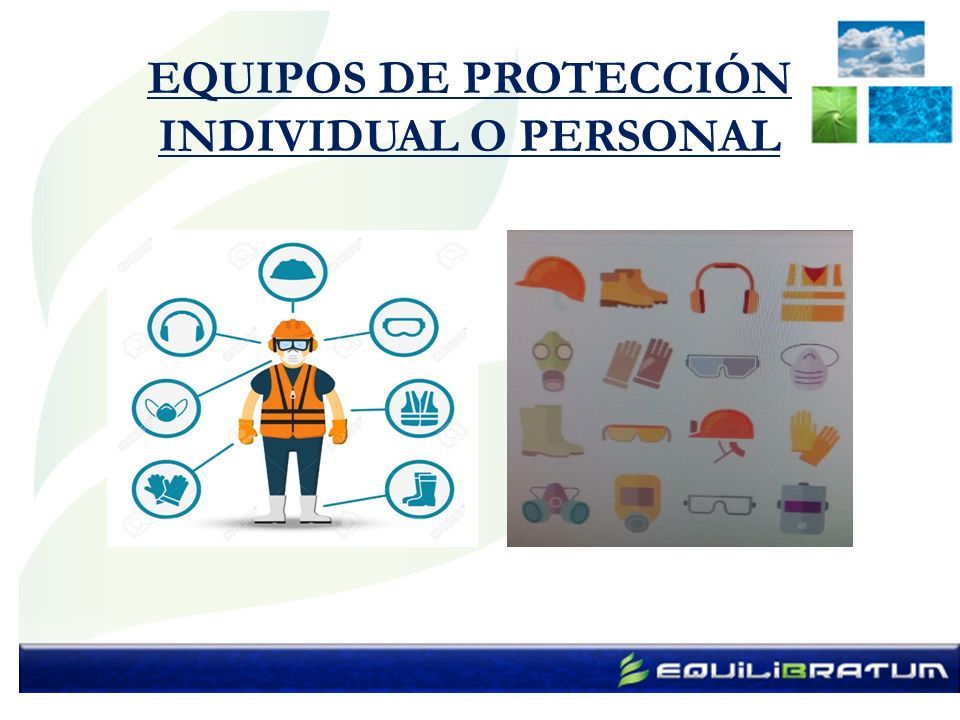 EQUIPOS DE PROTECCIÓN INDIVIDUAL O PERSONAL

EQUILIBRATUM